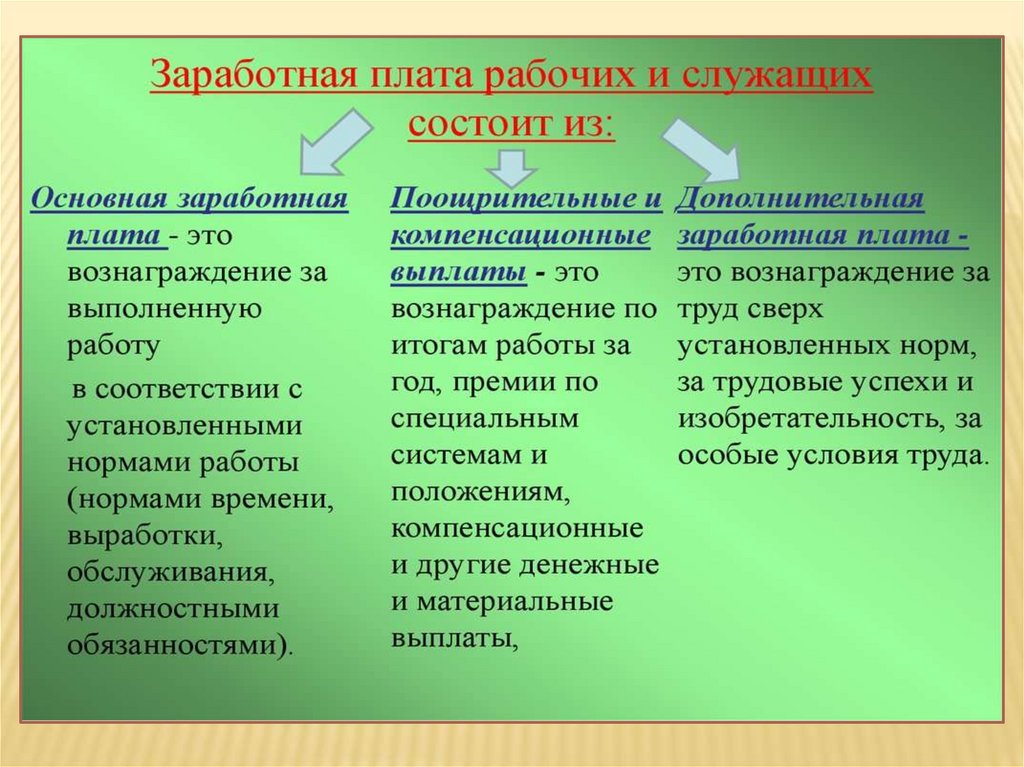 Заработная плата рабочих и служащих состоит из:

Основная заработная плата - это вознаграждение за выполненную работу

в соответствии с установленными нормами работы (нормами времени, выработки, обслуживания, должностными обязанностями).

Поощрительные и компенсационные выплаты - это вознаграждение по итогам работы за год, премии по специальным системам и положениям, компенсационные и другие денежные и материальные выплаты,

Дополнительная заработная плата - это вознаграждение за труд сверх установленных норм, за трудовые успехи и изобретательность, за особые условия труда.